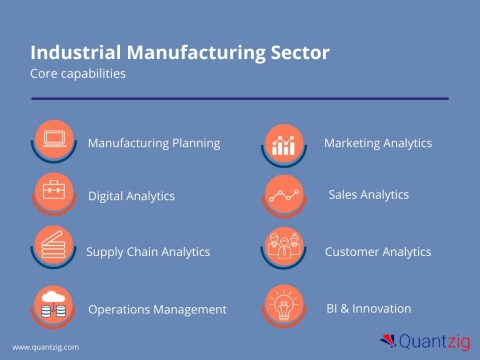 Industrial Manufacturing Sector
Core capabilities

Manufacturing Planning

Digital Analytics

Supply Chain Analytics

Operations Management

Marketing Analytics

Sales Analytics

Customer Analytics

BI & Innovation

www.quantzig.com

Quantzig